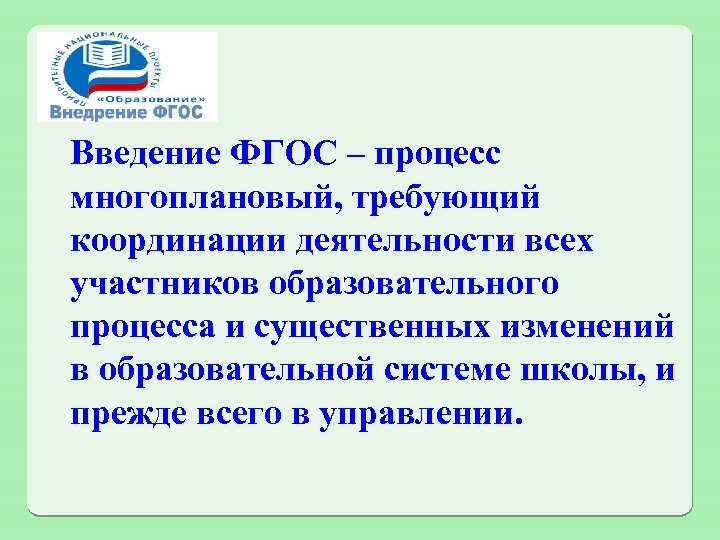 ПРИОРИТЕТНЫЕ НАЦИОНАЛЬНЫЕ ПРОЕКТЫ
«Образование»
Внедрение ФГОС

Введение ФГОС – процесс многоплановый, требующий координации деятельности всех участников образовательного процесса и существенных изменений в образовательной системе школы, и прежде всего в управлении.